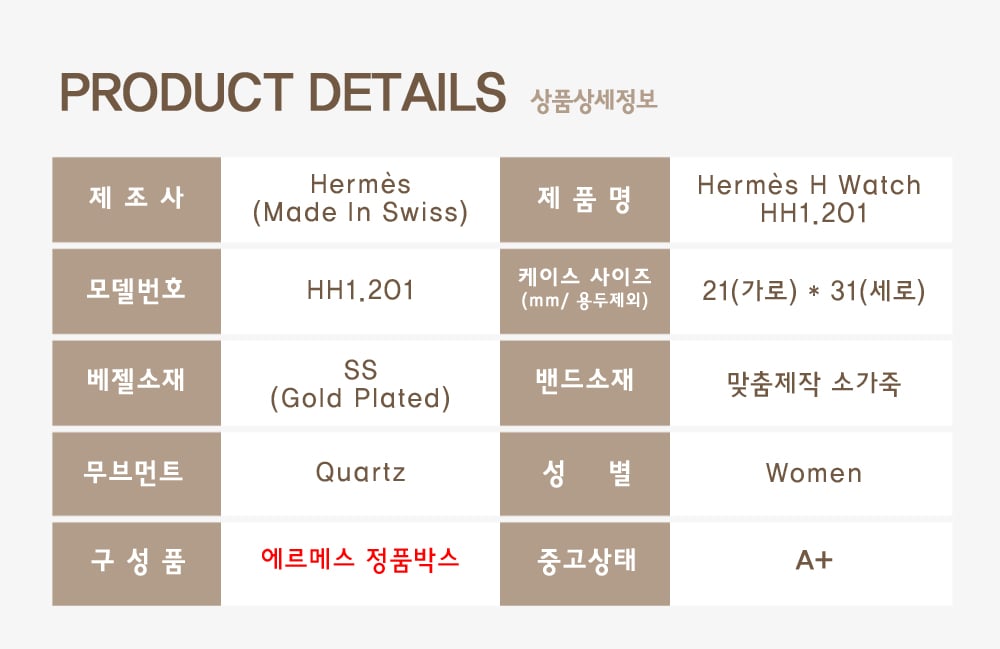 PRODUCT DETAILS 상품상세정보

| 제 조 사 | Hermès (Made In Swiss) | 제 품 명 | Hermès H Watch HH1.201 |
|---|---|---|---|
| 모델번호 | HH1.201 | 케이스 사이즈 (mm/ 용두제외) | 21(가로) * 31(세로) |
| 베젤소재 | SS (Gold Plated) | 밴드소재 | 맞춤제작 소가죽 |
| 무브먼트 | Quartz | 성 별 | Women |
| 구 성 품 | 에르메스 정품박스 | 중고상태 | A+ |